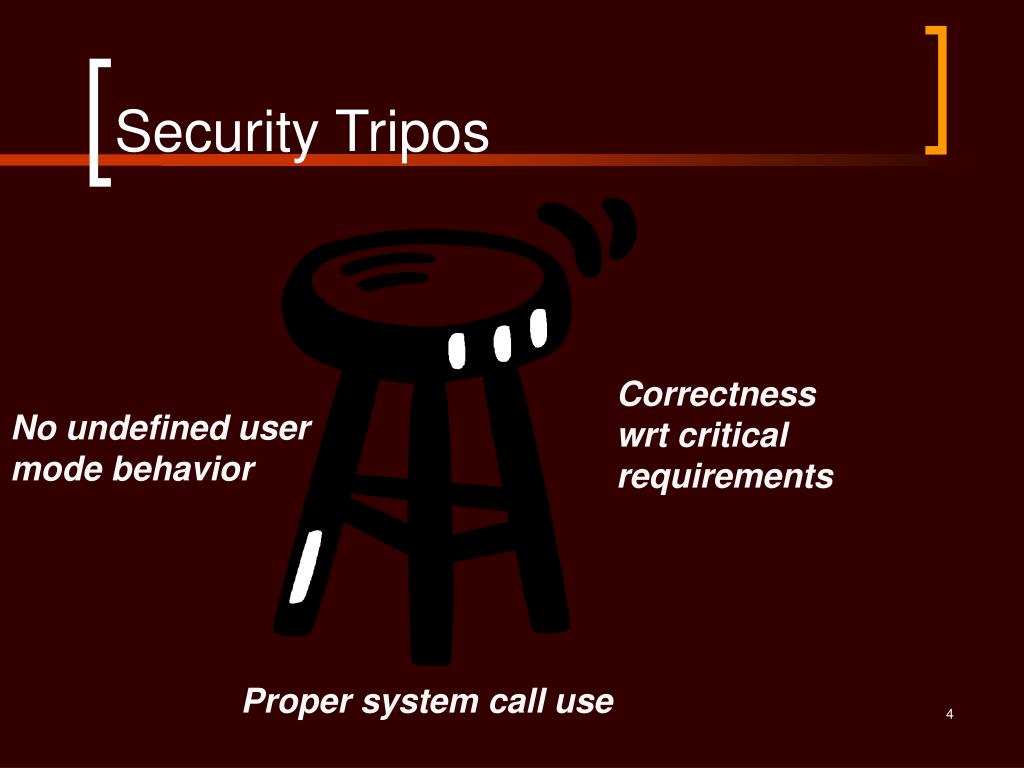 Security Tripos

No undefined user mode behavior

Correctness wrt critical requirements

Proper system call use

4